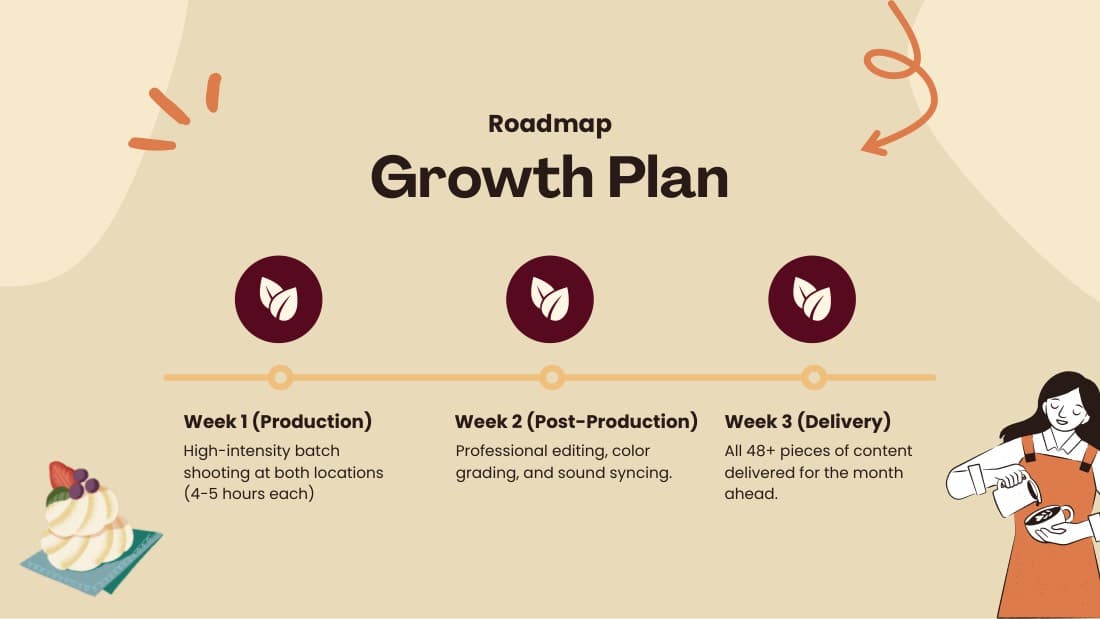 Roadmap

Growth Plan

Week 1 (Production)

High-intensity batch shooting at both locations (4-5 hours each)

Week 2 (Post-Production)

Professional editing, color grading, and sound syncing.

Week 3 (Delivery)

All 48+ pieces of content delivered for the month ahead.